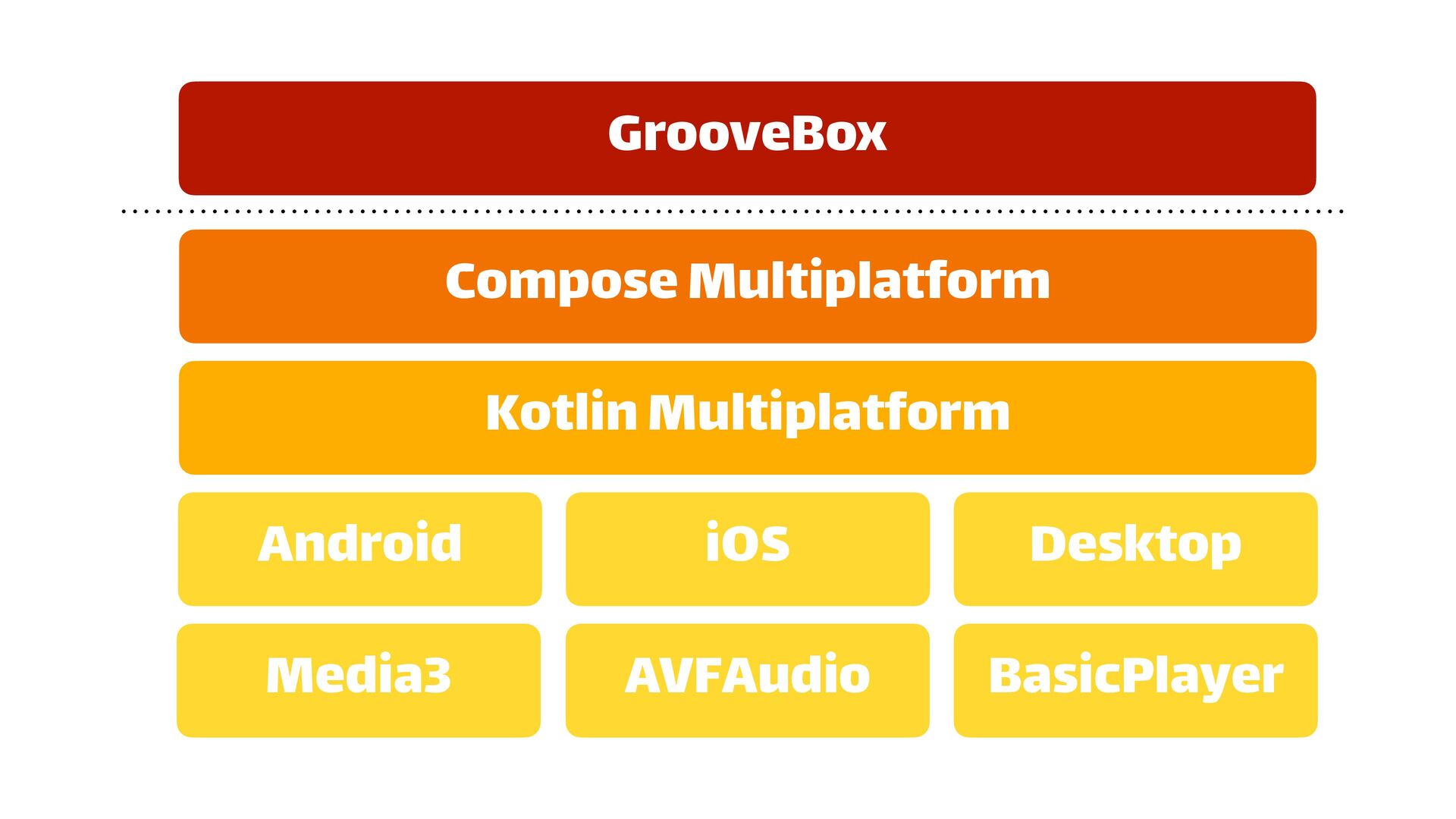 GrooveBox

Compose Multiplatform

Kotlin Multiplatform

Android

iOS

Desktop

Media3

AVFAudio

BasicPlayer